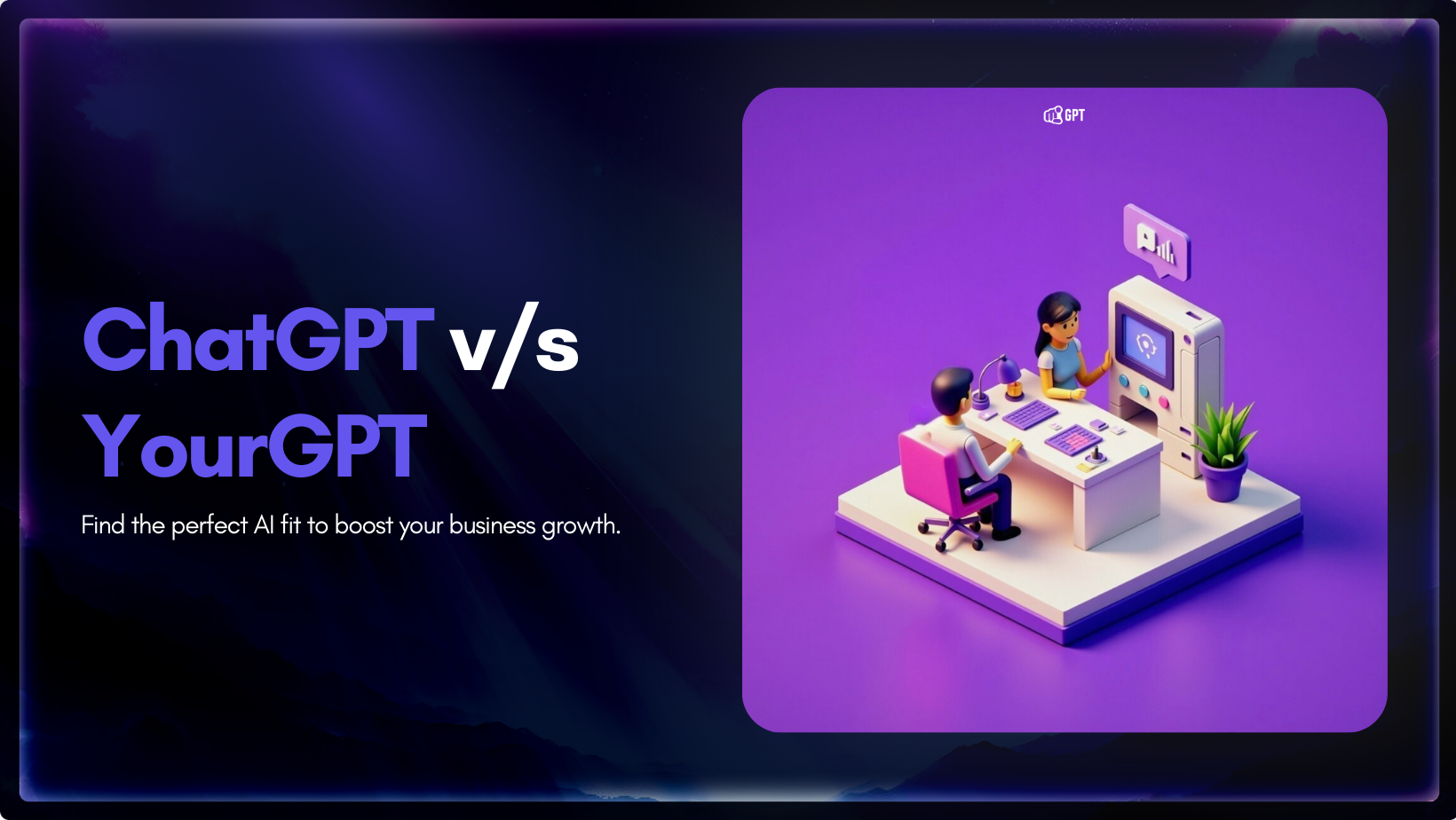 ChatGPT v/s YourGPT

Find the perfect AI fit to boost your business growth.

GPT